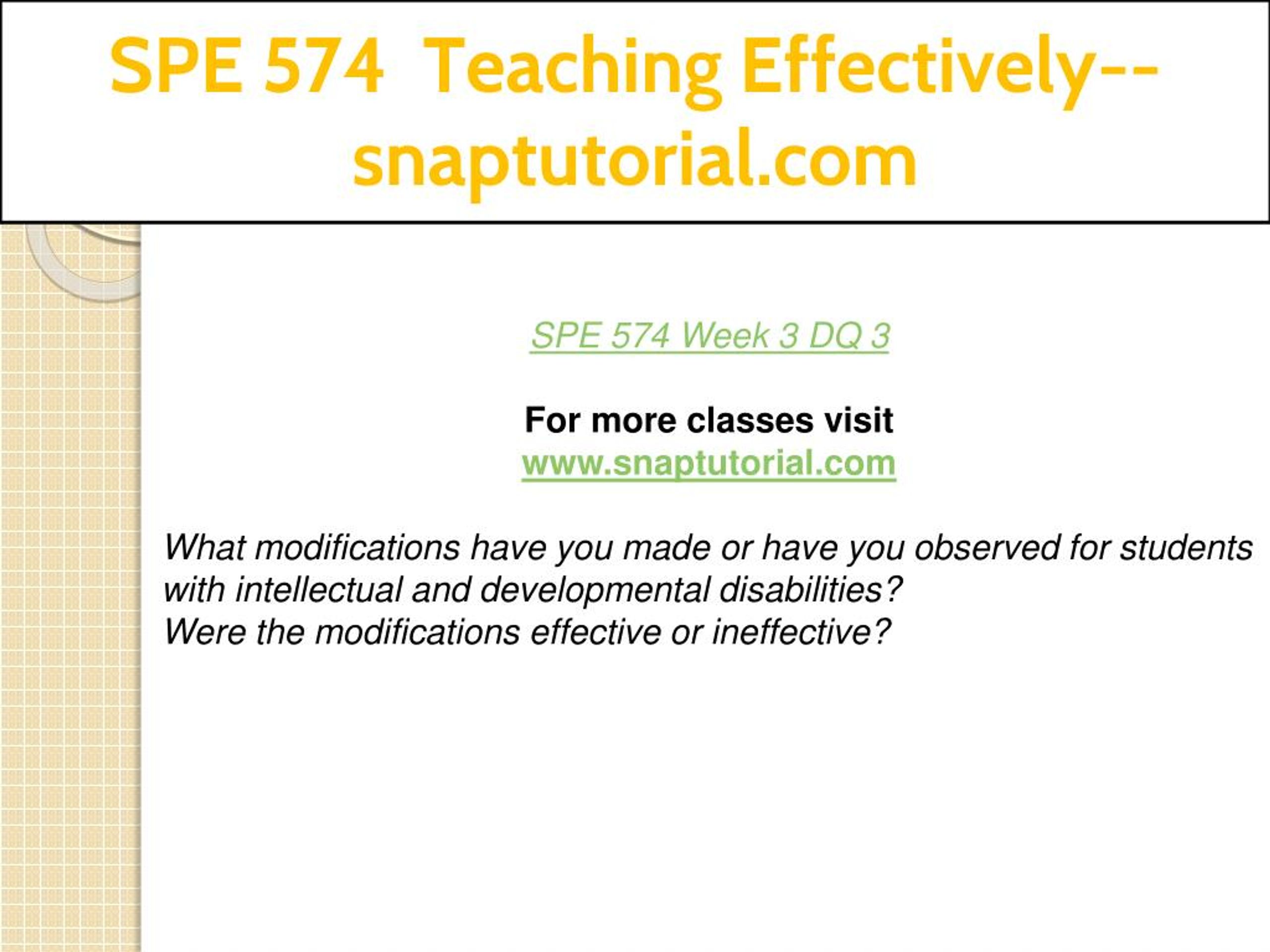 SPE 574 Teaching Effectively--snaptutorial.com

SPE 574 Week 3 DQ 3

For more classes visit
www.snaptutorial.com

What modifications have you made or have you observed for students with intellectual and developmental disabilities?
Were the modifications effective or ineffective?